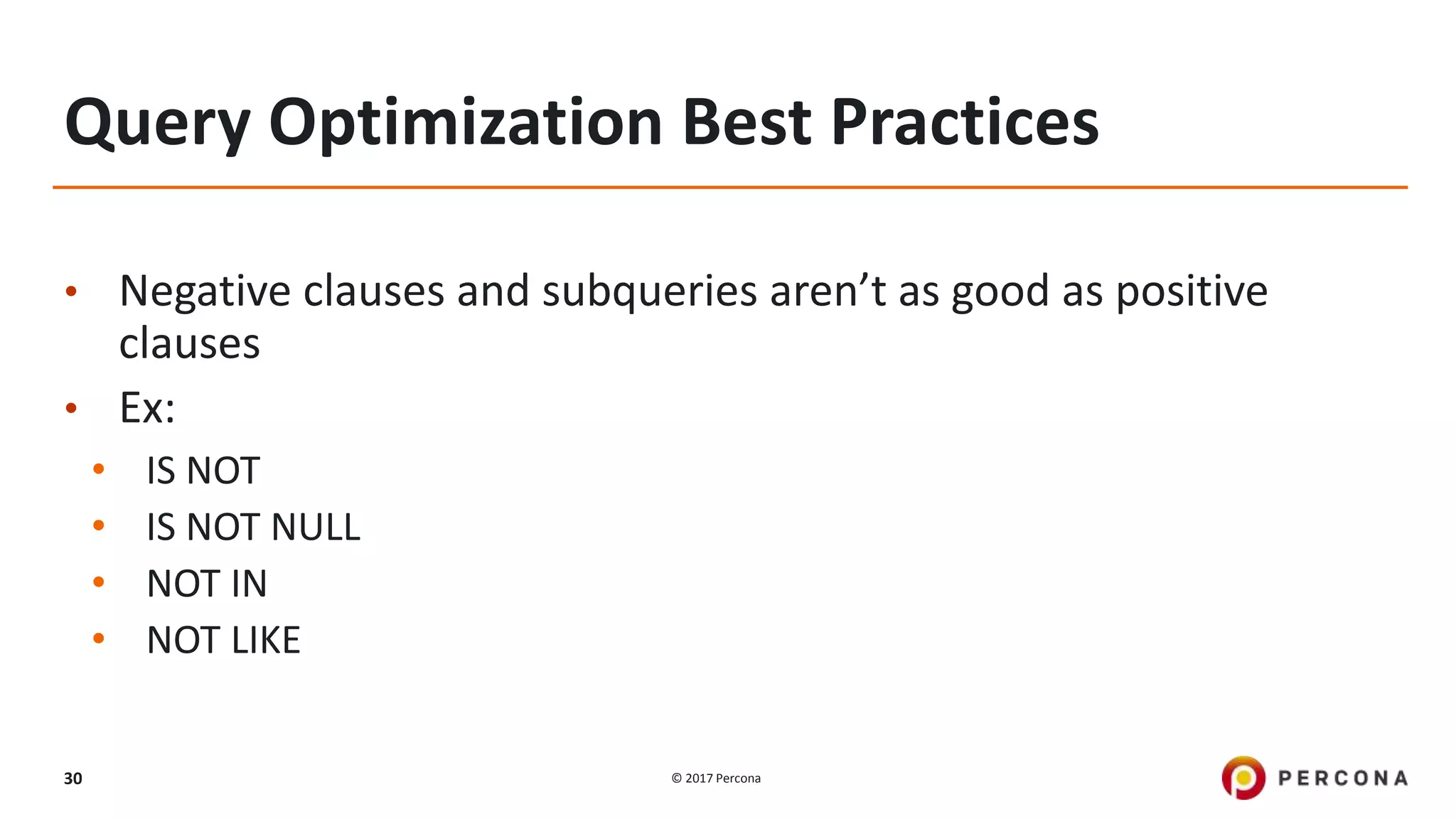 Query Optimization Best Practices

• Negative clauses and subqueries aren’t as good as positive clauses
• Ex:
  • IS NOT
  • IS NOT NULL
  • NOT IN
  • NOT LIKE

30

© 2017 Percona

PERCONA